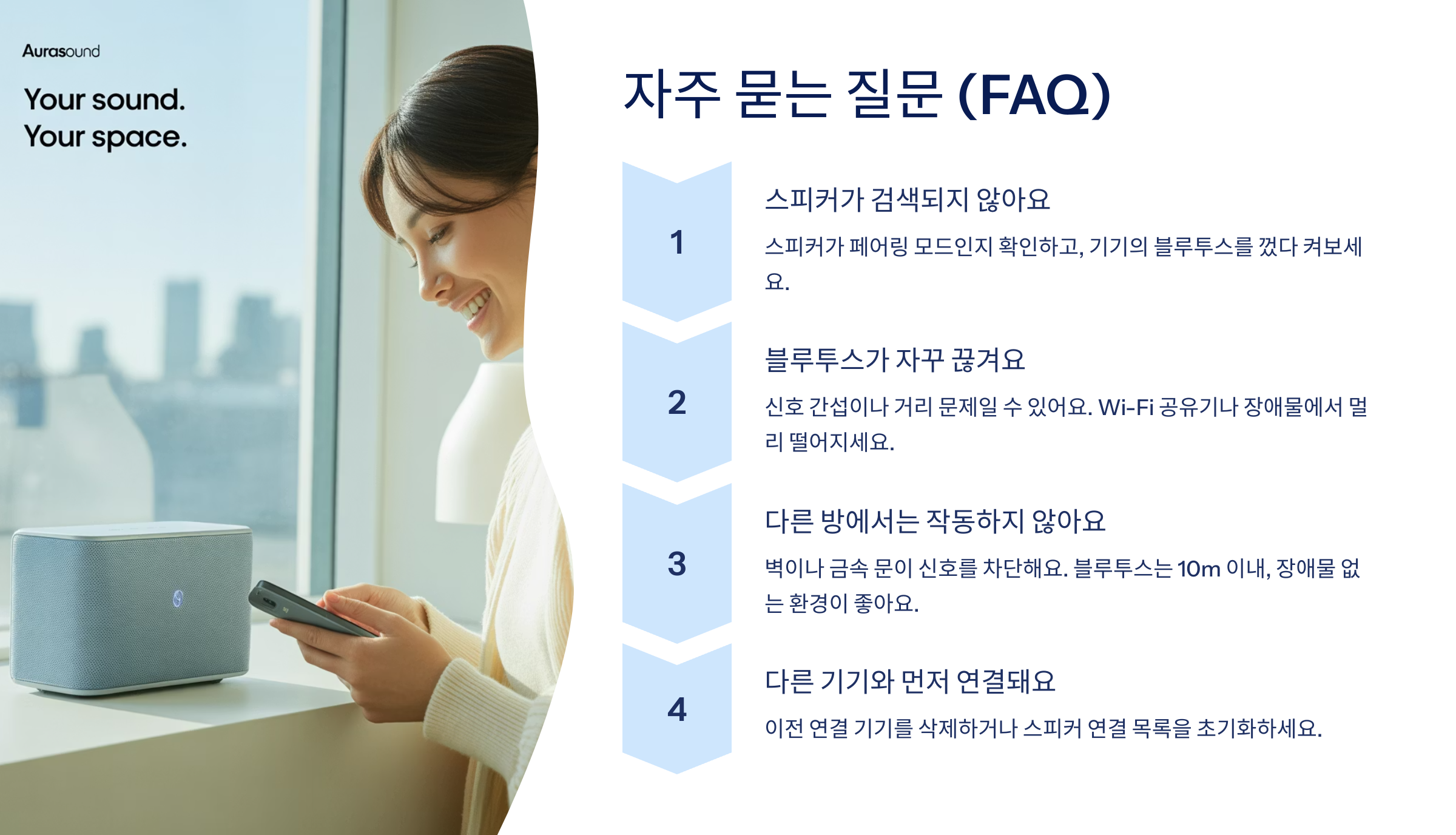 Aurasound

Your sound.
Your space.

자주 묻는 질문 (FAQ)

1

스피커가 검색되지 않아요

스피커가 페어링 모드인지 확인하고, 기기의 블루투스를 껐다 켜보세요.

2

블루투스가 자꾸 끊겨요

신호 간섭이나 거리 문제일 수 있어요. Wi-Fi 공유기나 장애물에서 멀리 떨어지세요.

3

다른 방에서는 작동하지 않아요

벽이나 금속 문이 신호를 차단해요. 블루투스는 10m 이내, 장애물 없는 환경이 좋아요.

4

다른 기기와 먼저 연결돼요

이전 연결 기기를 삭제하거나 스피커 연결 목록을 초기화하세요.